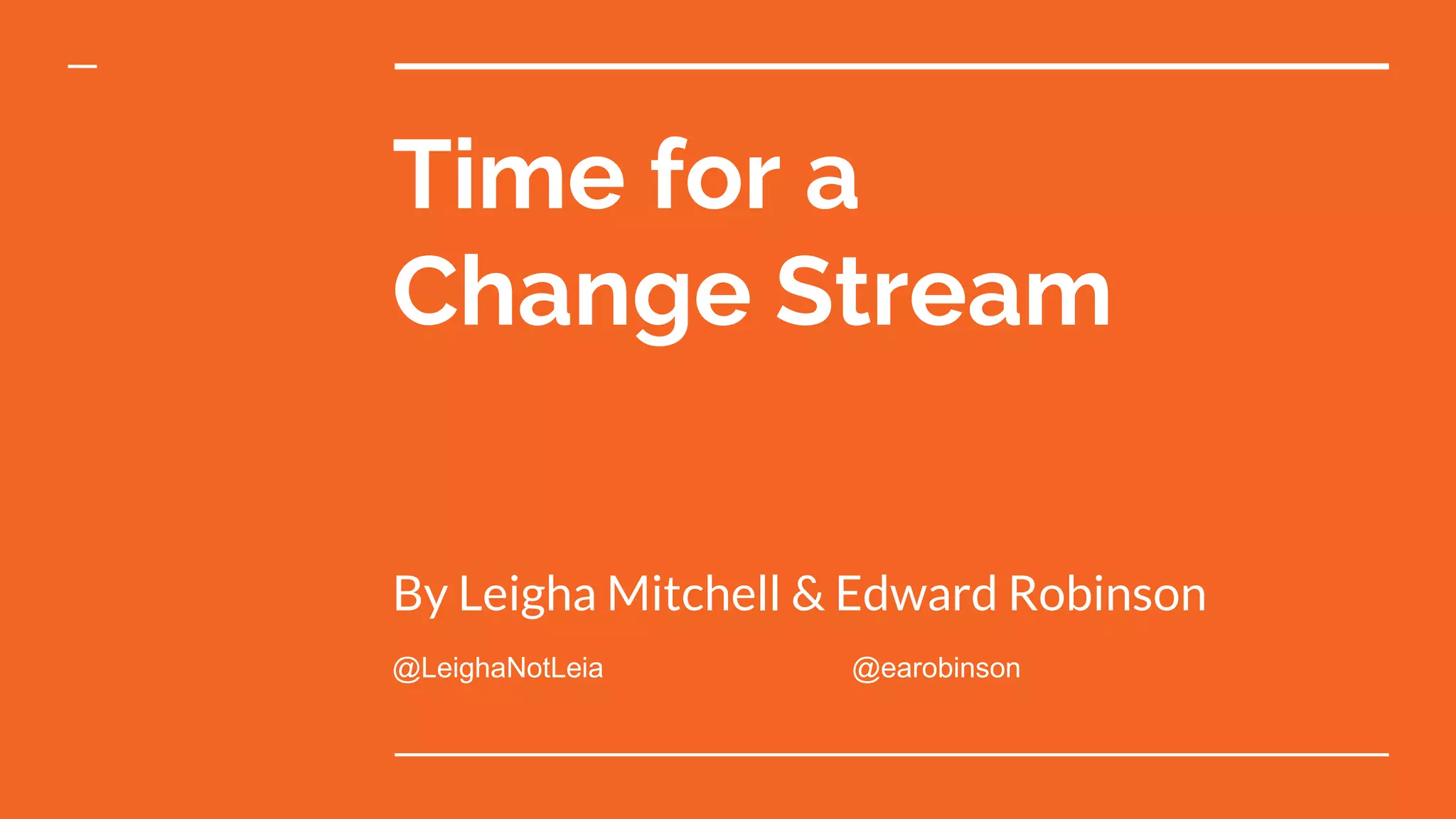 Time for a Change Stream

By Leigha Mitchell & Edward Robinson

@LeighaNotLeia

@earobinson